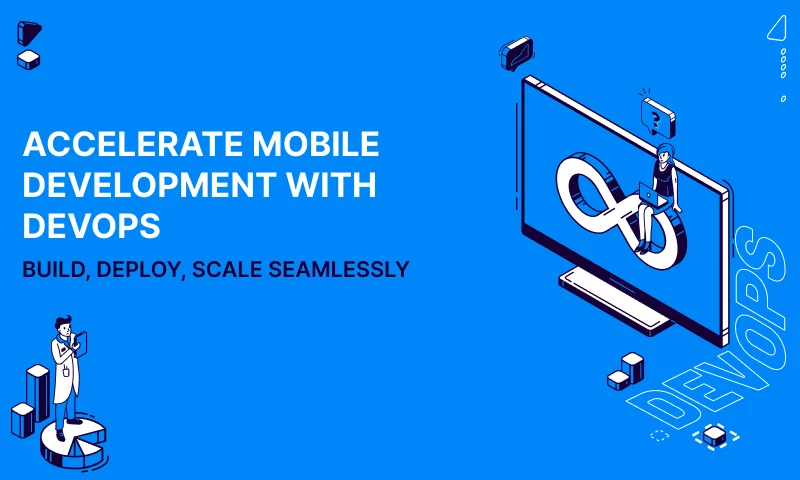 ACCELERATE MOBILE DEVELOPMENT WITH DEVOPS

BUILD, DEPLOY, SCALE SEAMLESSLY

?

DEVOPS